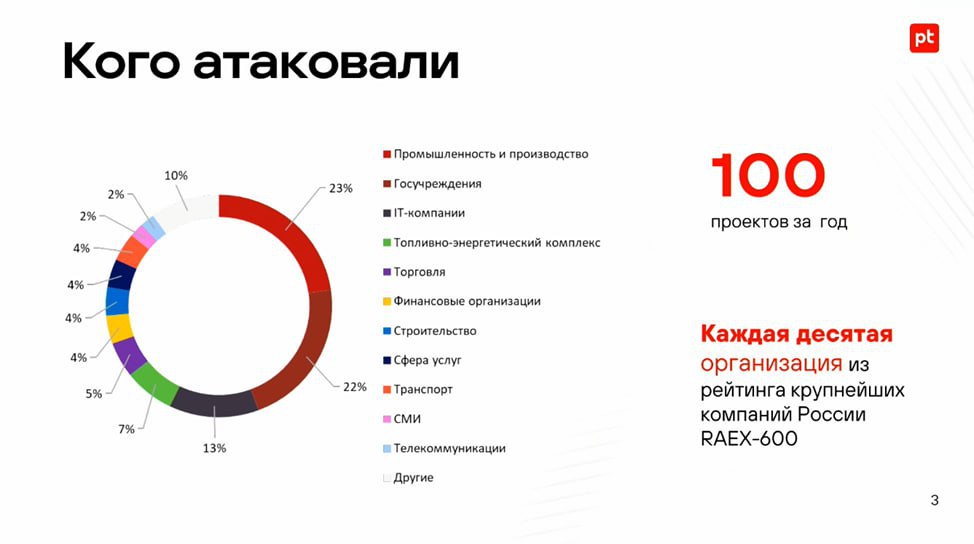 Кого атаковали

pt

10%
2%
2%
4%
4%
4%
4%
5%
7%
13%
22%
23%

Промышленность и производство
Госучреждения
IT-компании
Топливно-энергетический комплекс
Торговля
Финансовые организации
Строительство
Сфера услуг
Транспорт
СМИ
Телекоммуникации
Другие

100
проектов за год

Каждая десятая организация из рейтинга крупнейших компаний России RAEX-600

3